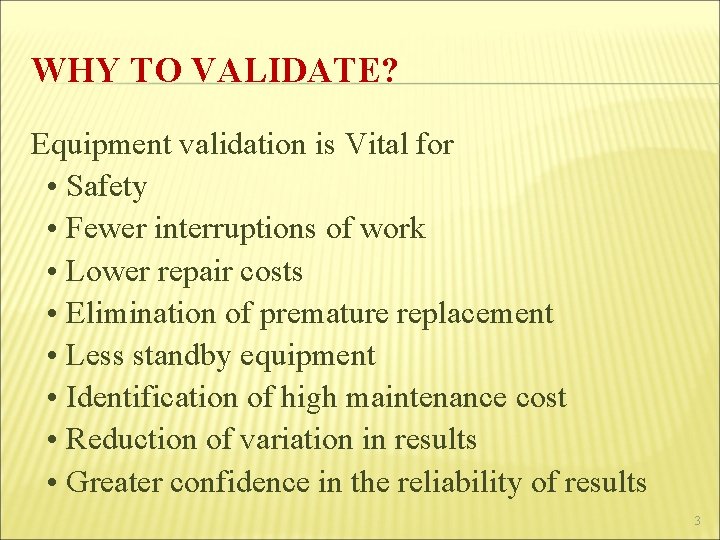 WHY TO VALIDATE?

Equipment validation is Vital for
• Safety
• Fewer interruptions of work
• Lower repair costs
• Elimination of premature replacement
• Less standby equipment
• Identification of high maintenance cost
• Reduction of variation in results
• Greater confidence in the reliability of results

3